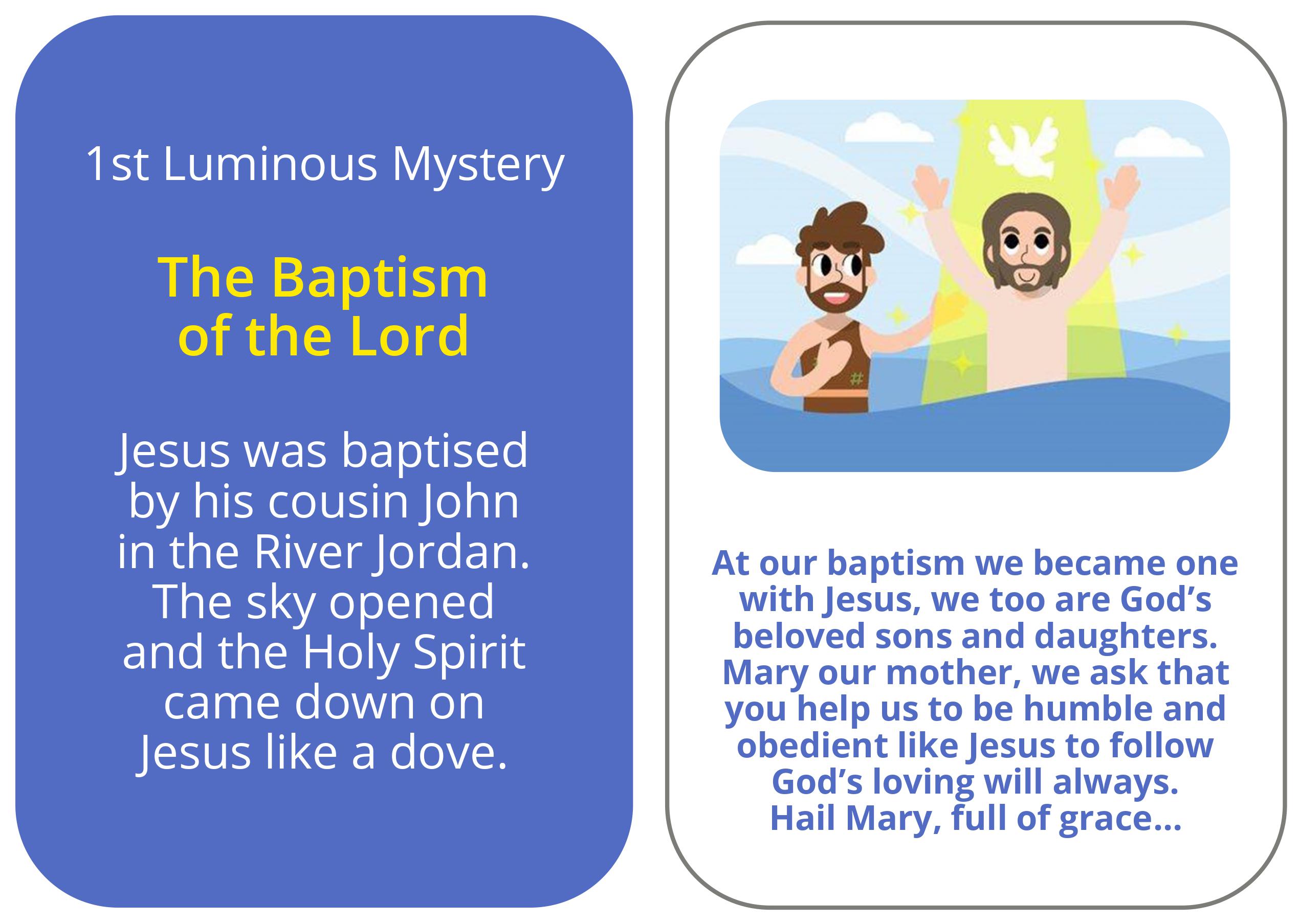 1st Luminous Mystery

The Baptism of the Lord

Jesus was baptised by his cousin John in the River Jordan. The sky opened and the Holy Spirit came down on Jesus like a dove.

At our baptism we became one with Jesus, we too are God's beloved sons and daughters. Mary our mother, we ask that you help us to be humble and obedient like Jesus to follow God's loving will always. Hail Mary, full of grace...